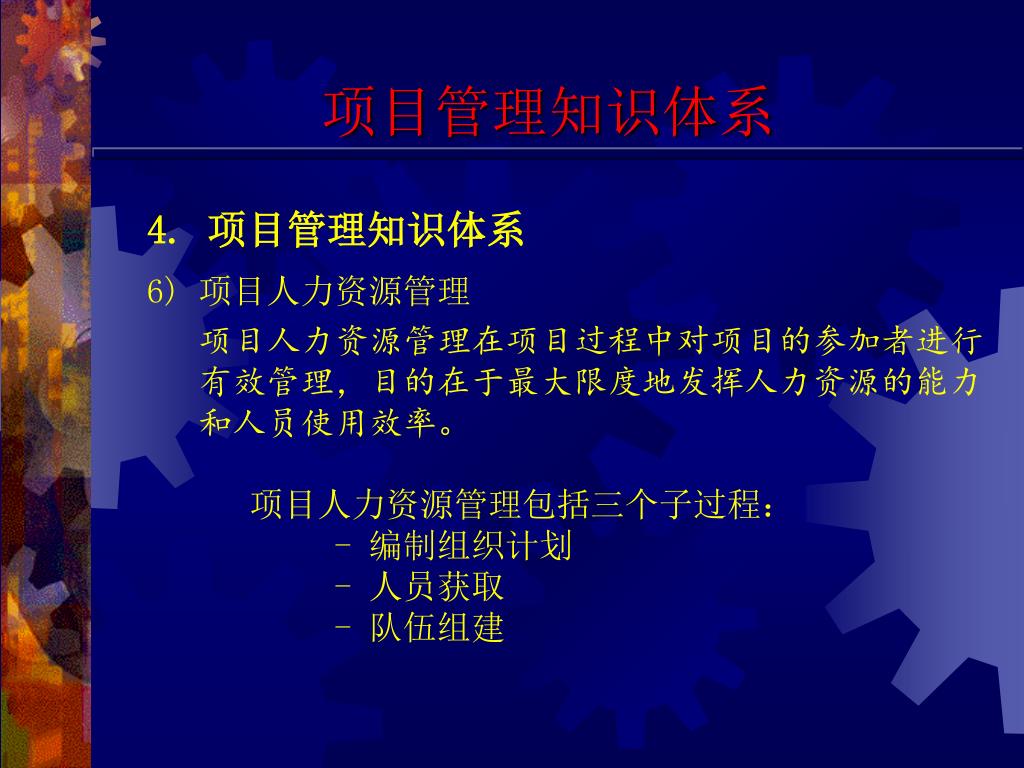 项目管理知识体系

4. 项目管理知识体系

6）项目人力资源管理

项目人力资源管理在项目过程中对项目的参加者进行有效管理，目的在于最大限度地发挥人力资源的能力和人员使用效率。

项目人力资源管理包括三个子过程：

- 编制组织计划
- 人员获取
- 队伍组建